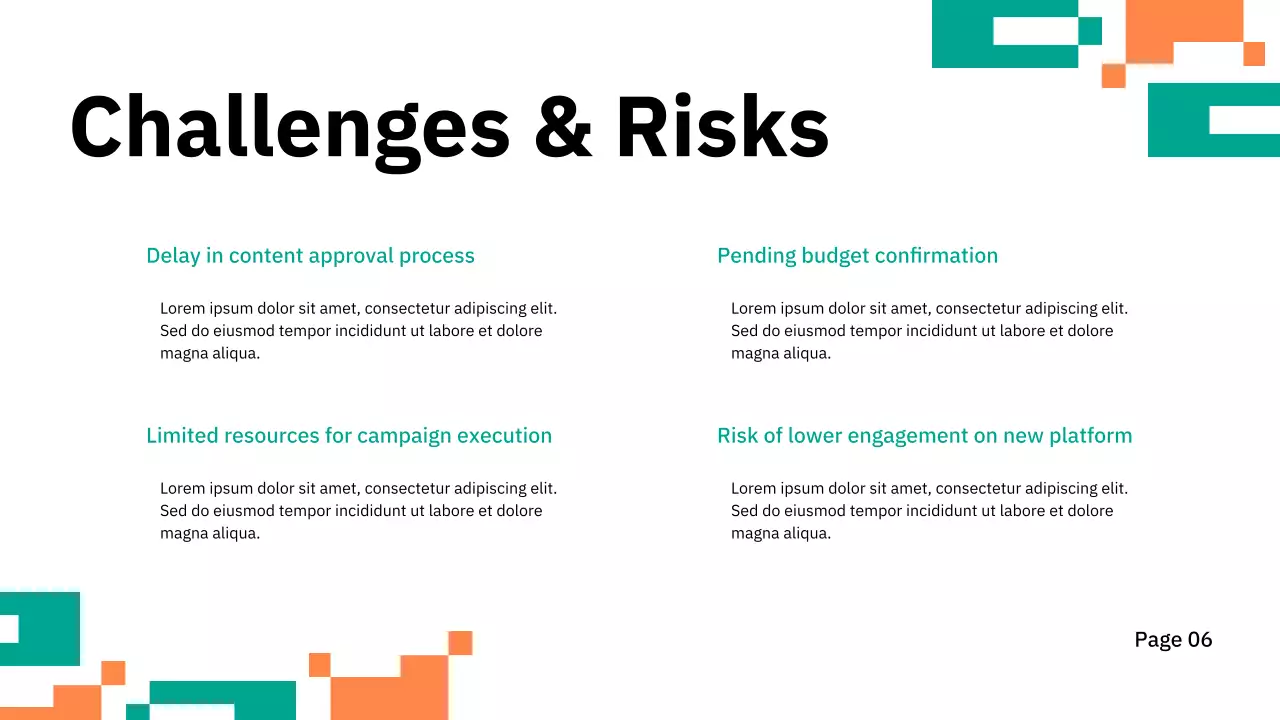 Challenges & Risks

Delay in content approval process

Lorem ipsum dolor sit amet, consectetur adipiscing elit. Sed do eiusmod tempor incididunt ut labore et dolore magna aliqua.

Limited resources for campaign execution

Lorem ipsum dolor sit amet, consectetur adipiscing elit. Sed do eiusmod tempor incididunt ut labore et dolore magna aliqua.

Pending budget confirmation

Lorem ipsum dolor sit amet, consectetur adipiscing elit. Sed do eiusmod tempor incididunt ut labore et dolore magna aliqua.

Risk of lower engagement on new platform

Lorem ipsum dolor sit amet, consectetur adipiscing elit. Sed do eiusmod tempor incididunt ut labore et dolore magna aliqua.

Page 06